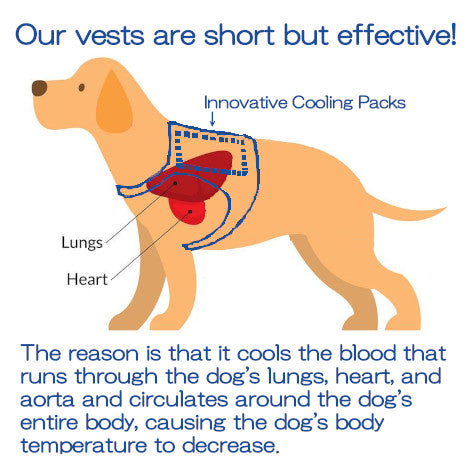 Our vests are short but effective!

Innovative Cooling Packs

Lungs

Heart

The reason is that it cools the blood that runs through the dog's lungs, heart, and aorta and circulates around the dog's entire body, causing the dog's body temperature to decrease.